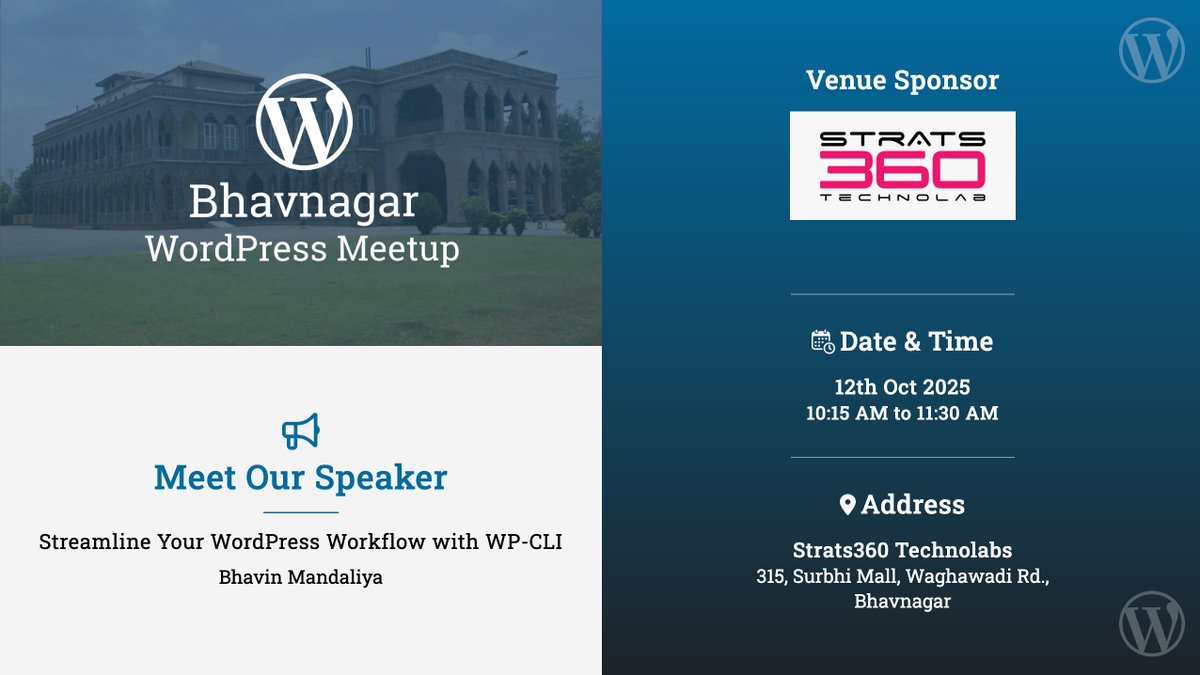 Bhavnagar
WordPress Meetup

Meet Our Speaker

Streamline Your WordPress Workflow with WP-CLI

Bhavin Mandaliya

Venue Sponsor

STRATS 360 TECHNOLAB

Date & Time

12th Oct 2025
10:15 AM to 11:30 AM

Address

Strats360 Technolabs
315, Surbhi Mall, Waghawadi Rd.,
Bhavnagar